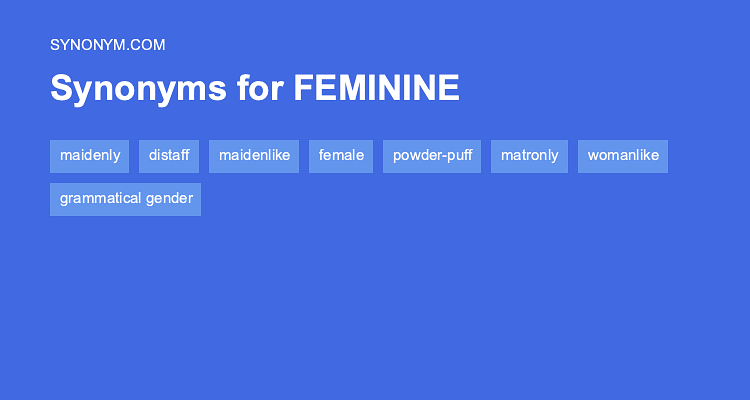 SYNONYM.COM

Synonyms for FEMININE

maidenly
distaff
maidenlike
female
powder-puff
matronly
womanlike
grammatical gender